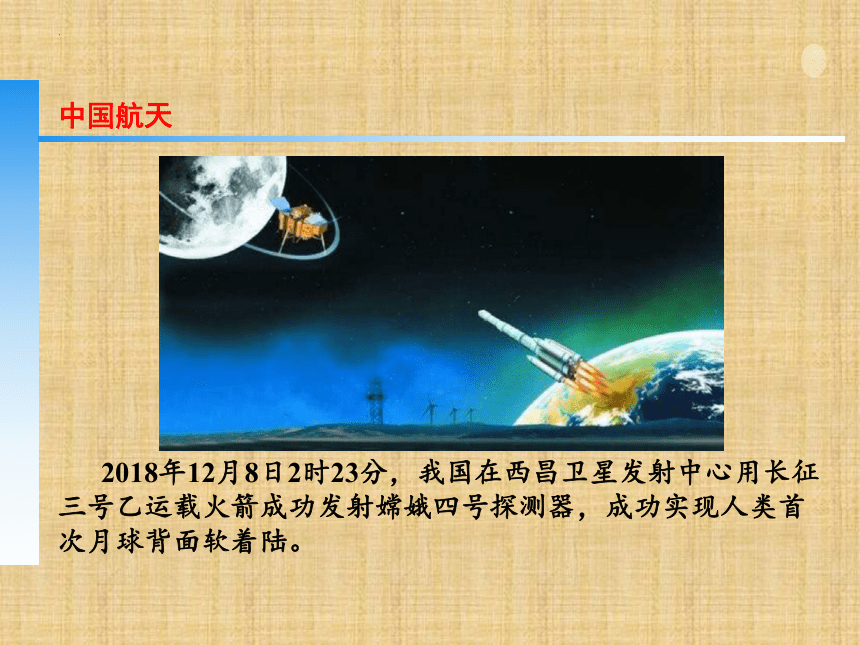 中国航天

2018年12月8日2时23分，我国在西昌卫星发射中心用长征三号乙运载火箭成功发射嫦娥四号探测器，成功实现人类首次月球背面软着陆。